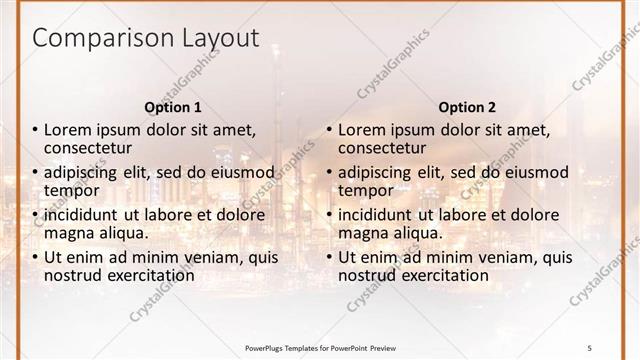 Comparison Layout

Option 1

• Lorem ipsum dolor sit amet, consectetur
• adipiscing elit, sed do eiusmod tempor
• incididunt ut labore et dolore magna aliqua.
• Ut enim ad minim veniam, quis nostrud exercitation

Option 2

• Lorem ipsum dolor sit amet, consectetur
• adipiscing elit, sed do eiusmod tempor
• incididunt ut labore et dolore magna aliqua.
• Ut enim ad minim veniam, quis nostrud exercitation

CrystalGraphics

PowerPlugs Templates for PowerPoint Preview

5